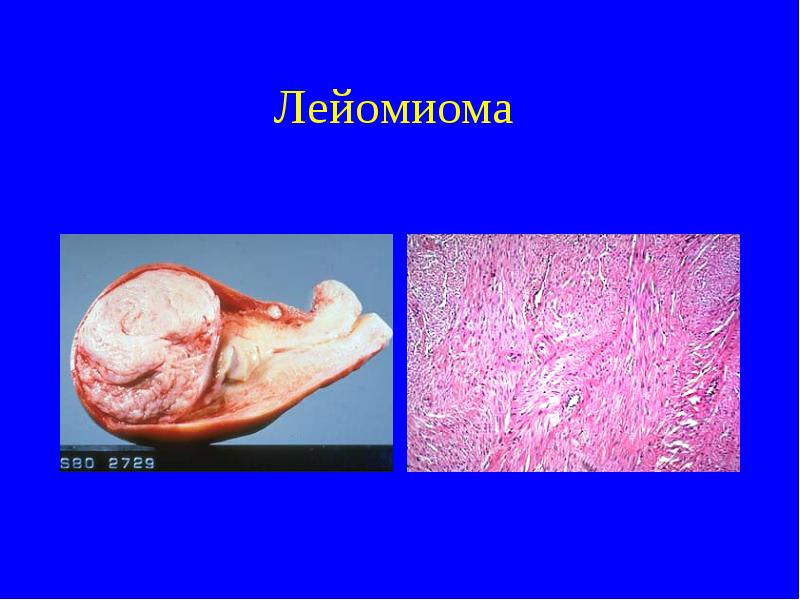 Лейомиома

S80 2729